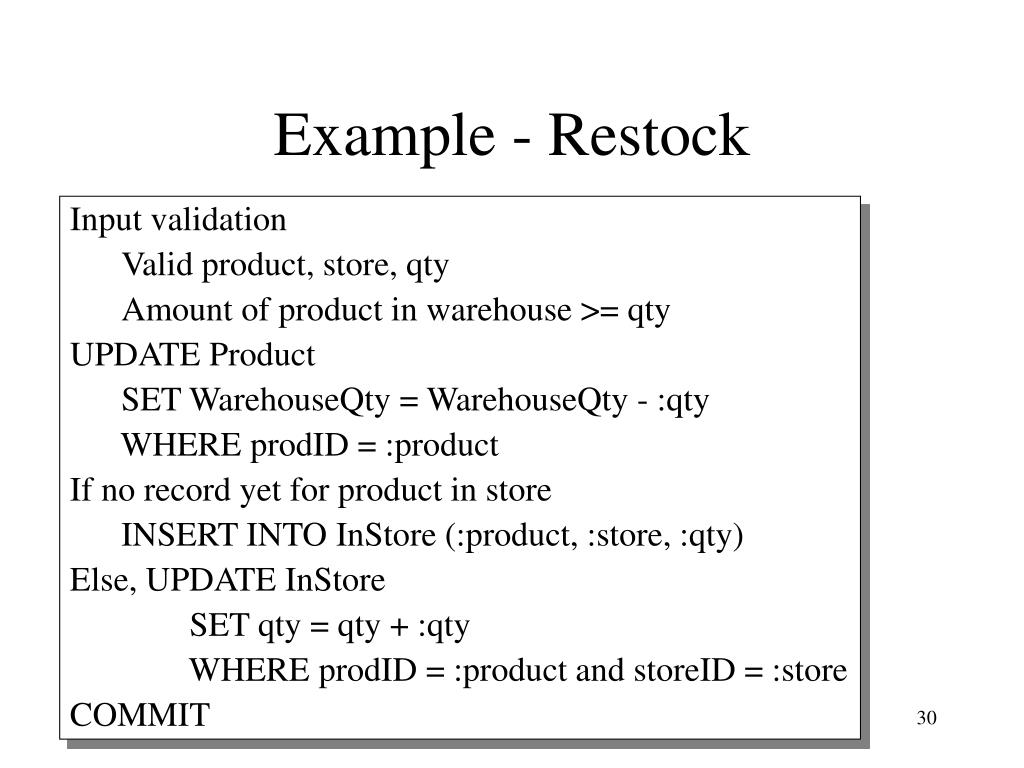 Example - Restock

Input validation
Valid product, store, qty
Amount of product in warehouse >= qty
UPDATE Product
SET WarehouseQty = WarehouseQty - :qty
WHERE prodID = :product
If no record yet for product in store
INSERT INTO InStore (:product, :store, :qty)
Else, UPDATE InStore
SET qty = qty + :qty
WHERE prodID = :product and storeID = :store
COMMIT

30